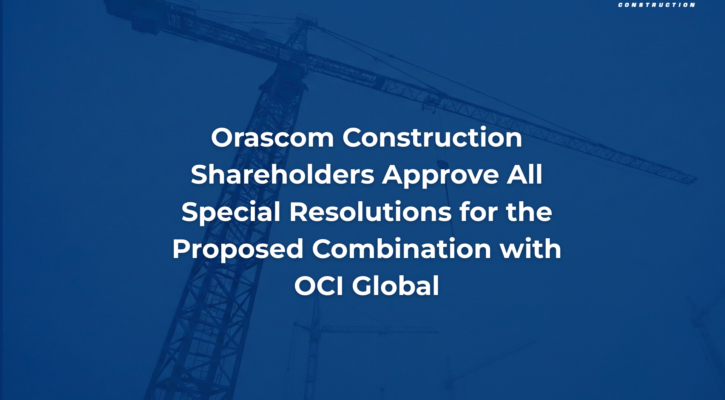 CONSTRUCTION

Orascom Construction Shareholders Approve All Special Resolutions for the Proposed Combination with OCI Global